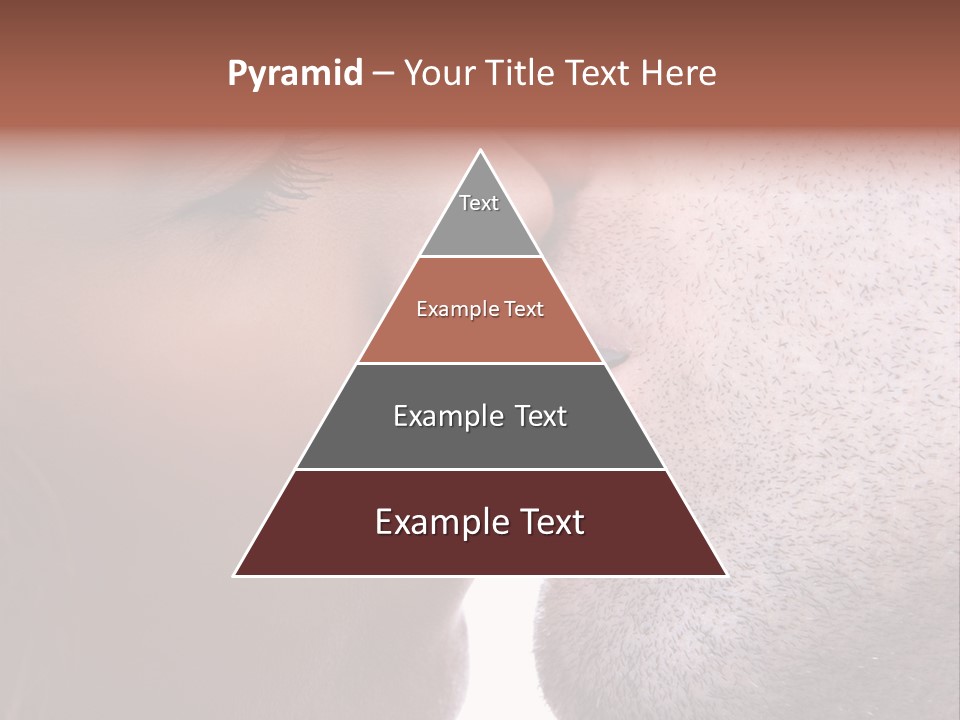 Pyramid – Your Title Text Here

Text

Example Text

Example Text

Example Text